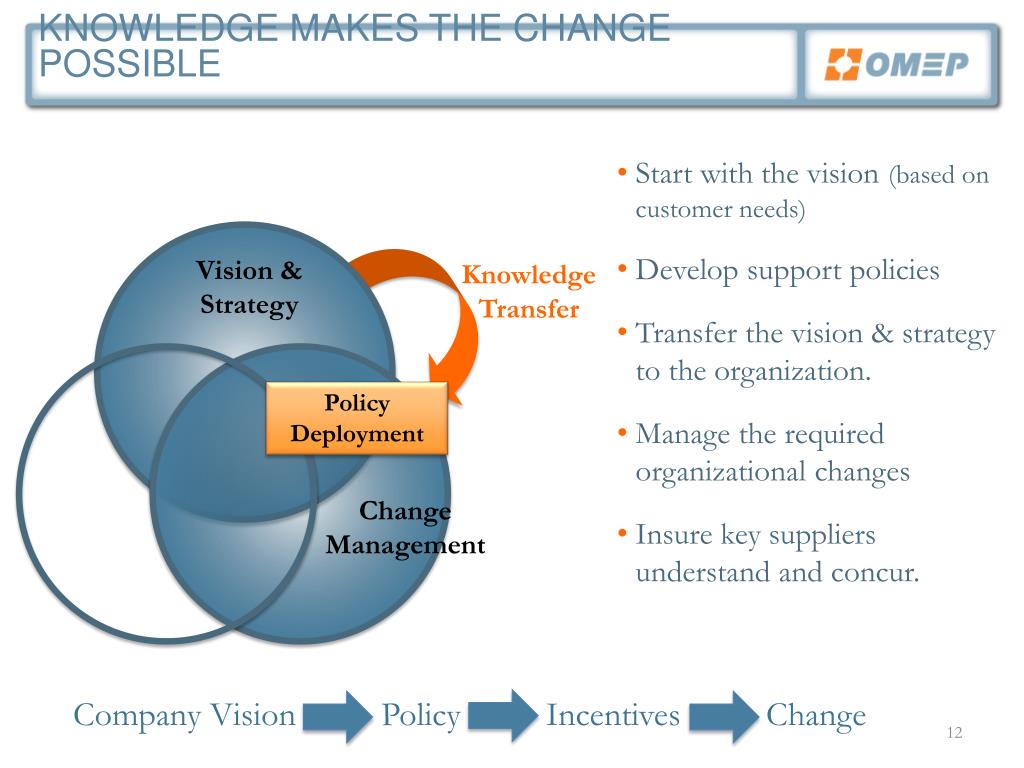 KNOWLEDGE MAKES THE CHANGE POSSIBLE

OMEP

Vision & Strategy

Knowledge Transfer

Policy Deployment

Change Management

• Start with the vision (based on customer needs)

• Develop support policies

• Transfer the vision & strategy to the organization.

• Manage the required organizational changes

• Insure key suppliers understand and concur.

Company Vision Policy Incentives Change

12